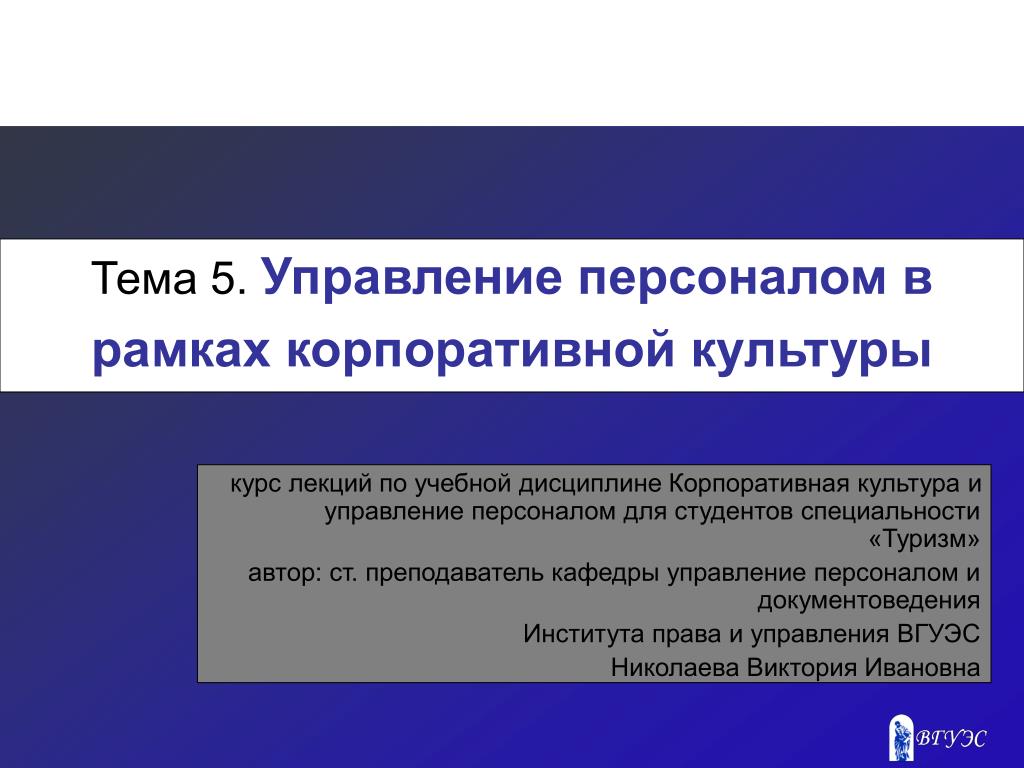 Тема 5. Управление персоналом в рамках корпоративной культуры

курс лекций по учебной дисциплине Корпоративная культура и управление персоналом для студентов специальности «Туризм»

автор: ст. преподаватель кафедры управление персоналом и документоведения

Института права и управления ВГУЭС

Николаева Виктория Ивановна

ВГУЭС